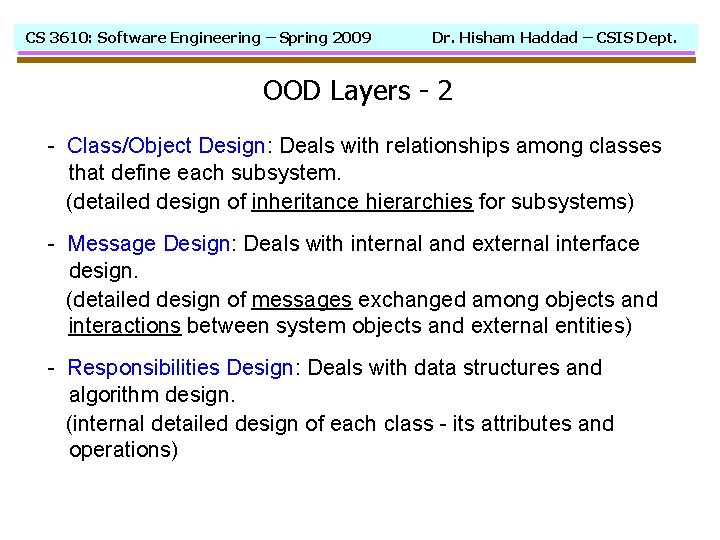 CS 3610: Software Engineering – Spring 2009 Dr. Hisham Haddad – CSIS Dept.

OOD Layers - 2

- Class/Object Design: Deals with relationships among classes that define each subsystem.
(detailed design of inheritance hierarchies for subsystems)

- Message Design: Deals with internal and external interface design.
(detailed design of messages exchanged among objects and interactions between system objects and external entities)

- Responsibilities Design: Deals with data structures and algorithm design.
(internal detailed design of each class - its attributes and operations)